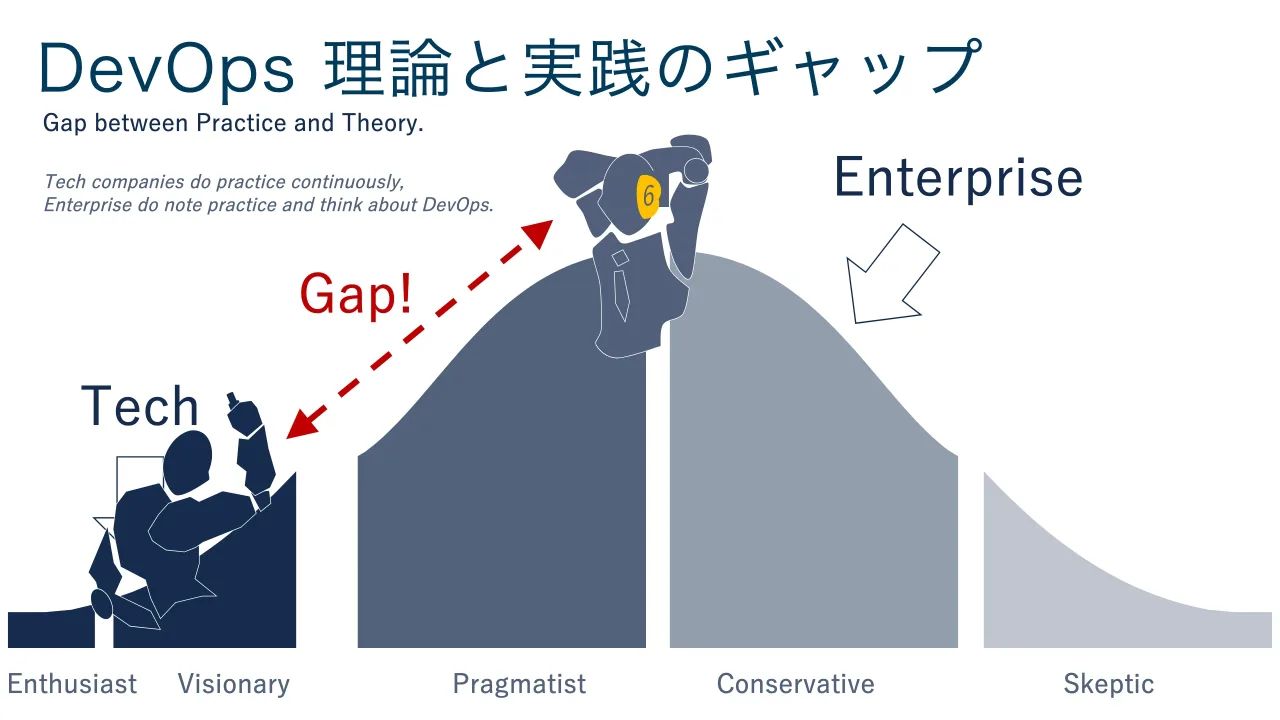 DevOps 理論と実践のギャップ

Gap between Practice and Theory.

Tech companies do practice continuously, Enterprise do note practice and think about DevOps.

Enterprise

Gap!

Tech

6

Enthusiast Visionary Pragmatist Conservative Skeptic